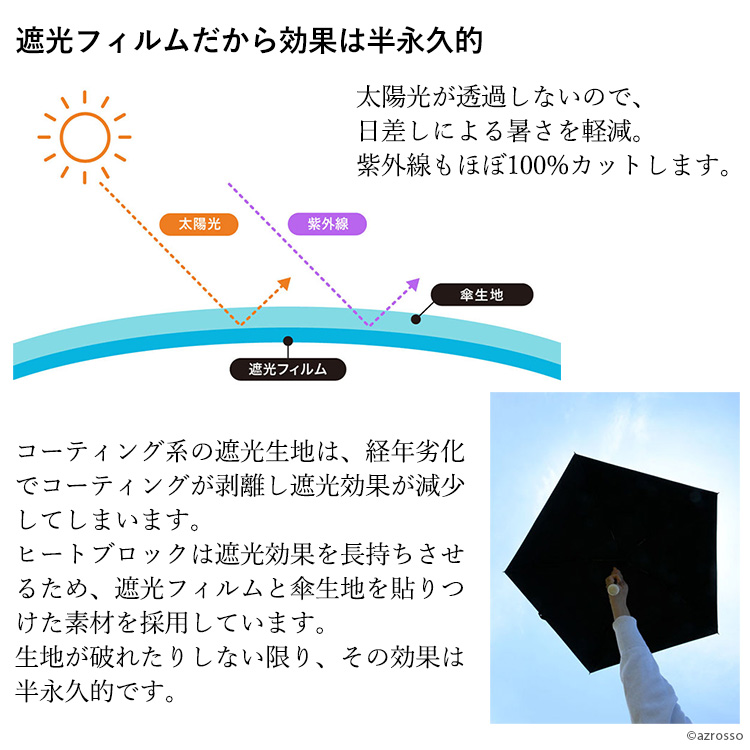 遮光フィルムだから効果は半永久的

太陽光が透過しないので、日差しによる暑さを軽減。紫外線もほぼ100%カットします。

太陽光

紫外線

傘生地

遮光フィルム

コーティング系の遮光生地は、経年劣化でコーティングが剥離し遮光効果が減少してしまいます。
ヒートブロックは遮光効果を長持ちさせるため、遮光フィルムと傘生地を貼りつけた素材を採用しています。
生地が破れたりしない限り、その効果は半永久的です。

©azrosso